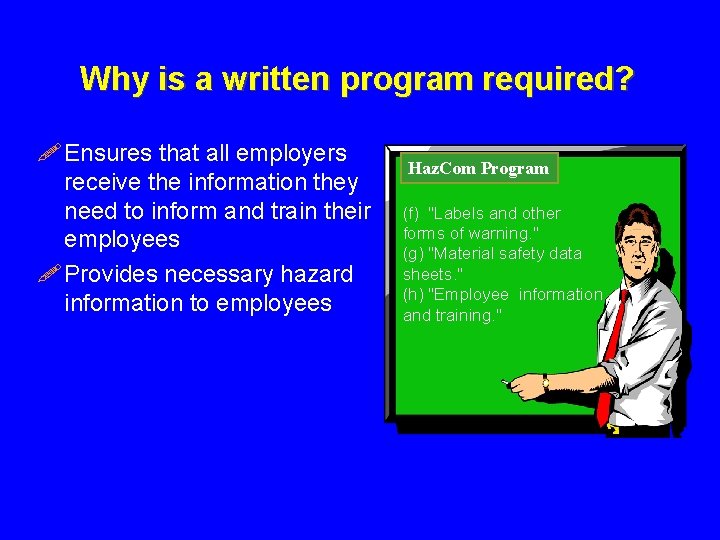 Why is a written program required?

Ensures that all employers receive the information they need to inform and train their employees

Provides necessary hazard information to employees

HazCom Program

(f) "Labels and other forms of warning."
(g) "Material safety data sheets."
(h) "Employee information and training."